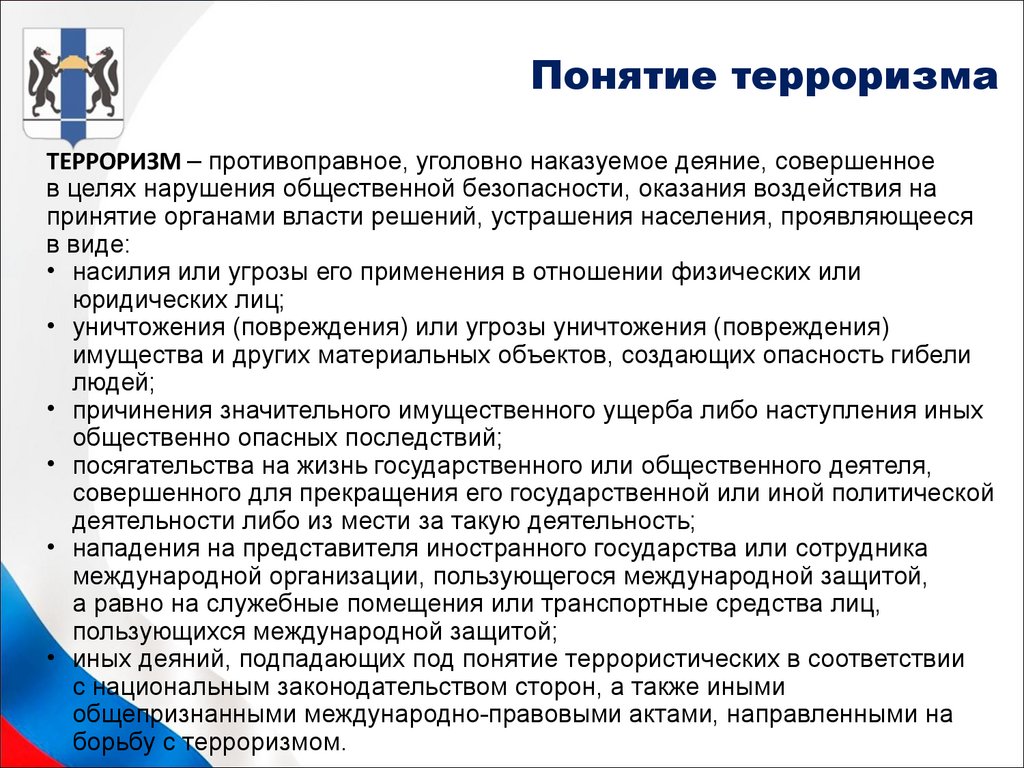 Понятие терроризма

ТЕРРОРИЗМ – противоправное, уголовно наказуемое деяние, совершенное в целях нарушения общественной безопасности, оказания воздействия на принятие органами власти решений, устрашения населения, проявляющееся в виде:
• насилия или угрозы его применения в отношении физических или юридических лиц;
• уничтожения (повреждения) или угрозы уничтожения (повреждения) имущества и других материальных объектов, создающих опасность гибели людей;
• причинения значительного имущественного ущерба либо наступления иных общественно опасных последствий;
• посягательства на жизнь государственного или общественного деятеля, совершенного для прекращения его государственной или иной политической деятельности либо из мести за такую деятельность;
• нападения на представителя иностранного государства или сотрудника международной организации, пользующегося международной защитой, а равно на служебные помещения или транспортные средства лиц, пользующихся международной защитой;
• иных деяний, подпадающих под понятие террористических в соответствии с национальным законодательством сторон, а также иными общепризнанными международно-правовыми актами, направленными на борьбу с терроризмом.